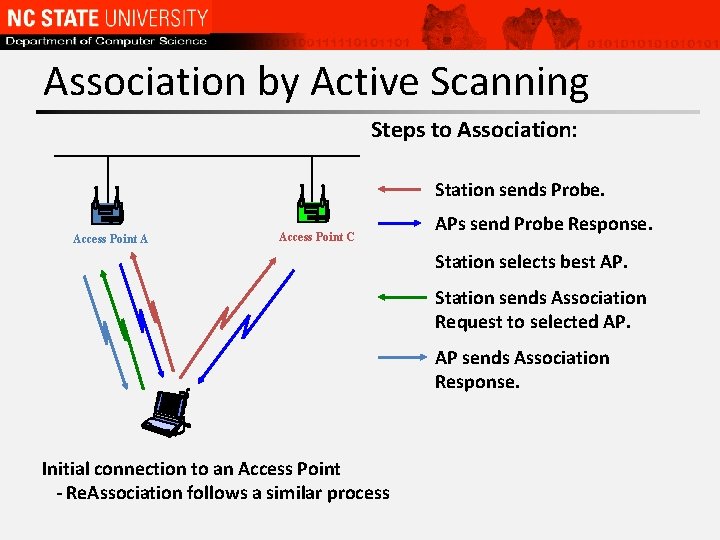 NC STATE UNIVERSITY
Department of Computer Science

Association by Active Scanning

Steps to Association:

Access Point A

Access Point C

Station sends Probe.

APs send Probe Response.

Station selects best AP.

Station sends Association Request to selected AP.

AP sends Association Response.

Initial connection to an Access Point
- ReAssociation follows a similar process